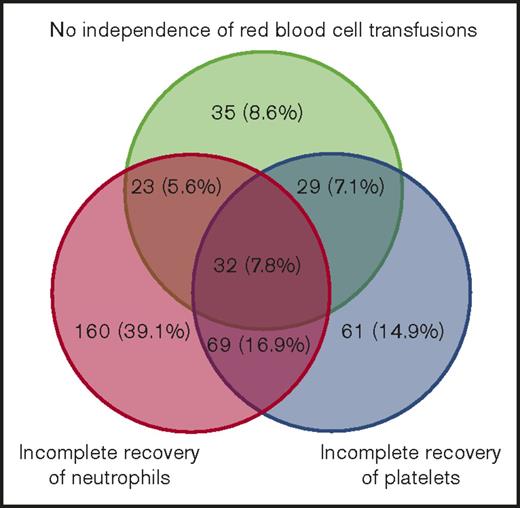 No independence of red blood cell transfusions

35 (8.6%)

23 (5.6%)

29 (7.1%)

32 (7.8%)

160 (39.1%)

69 (16.9%)

61 (14.9%)

Incomplete recovery of neutrophils

Incomplete recovery of platelets